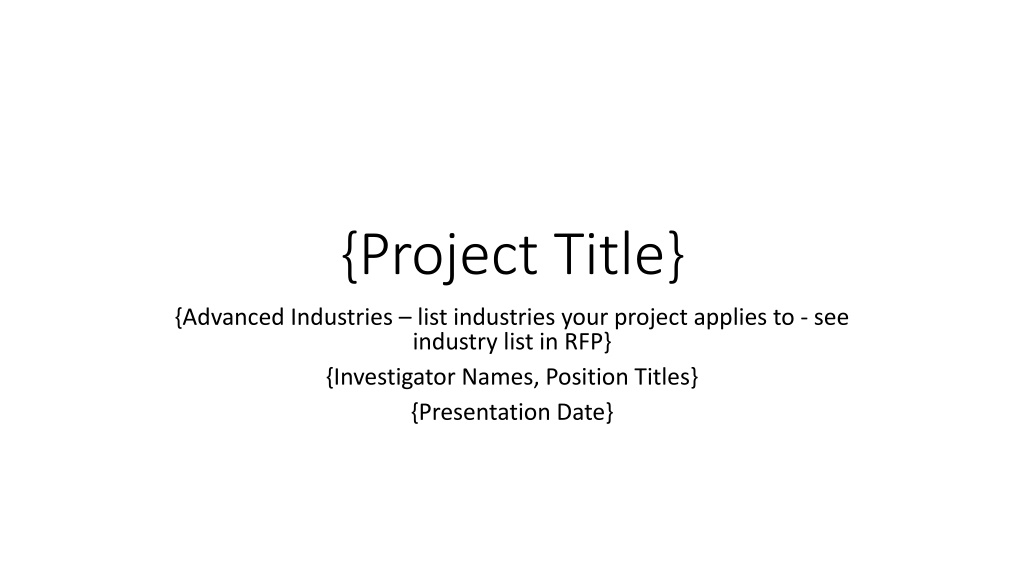 {Project Title}

{Advanced Industries – list industries your project applies to - see industry list in RFP}

{Investigator Names, Position Titles}

{Presentation Date}